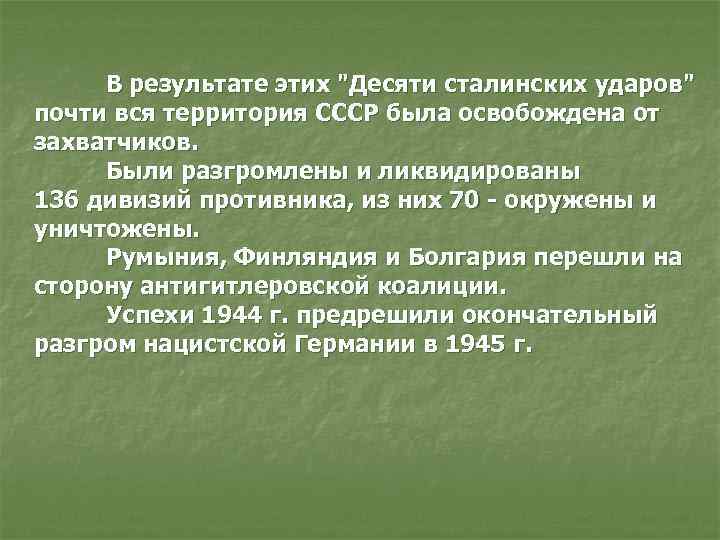 В результате этих "Десяти сталинских ударов" почти вся территория СССР была освобождена от захватчиков.

Были разгромлены и ликвидированы 136 дивизий противника, из них 70 - окружены и уничтожены.

Румыния, Финляндия и Болгария перешли на сторону антигитлеровской коалиции.

Успехи 1944 г. предрешили окончательный разгром нацистской Германии в 1945 г.